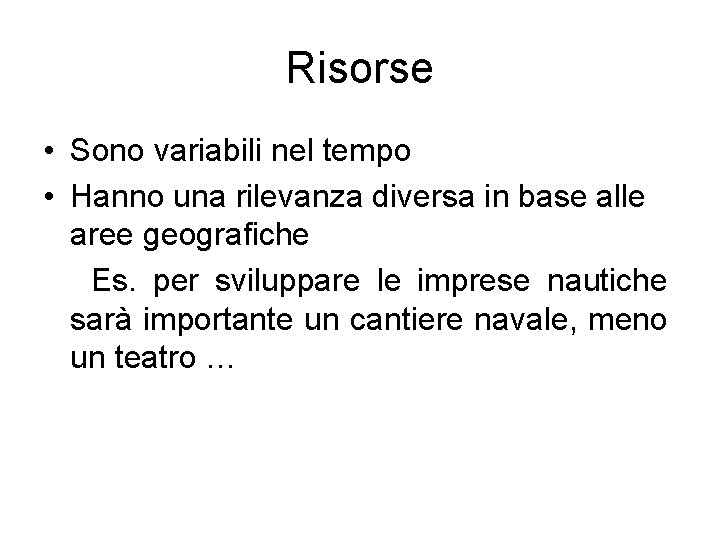 Risorse

• Sono variabili nel tempo
• Hanno una rilevanza diversa in base alle aree geografiche

Es. per sviluppare le imprese nautiche sarà importante un cantiere navale, meno un teatro …